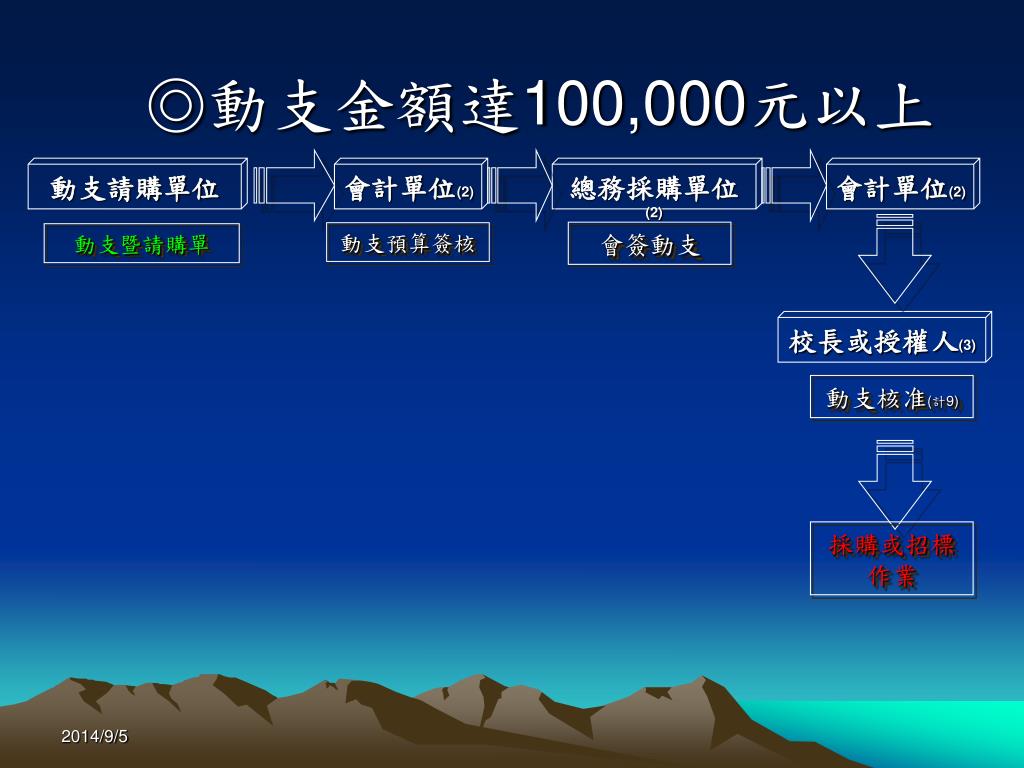 ◎動支金額達100,000元以上

動支請購單位

動支暨請購單

會計單位(2)

動支預算簽核

總務採購單位(2)

會簽動支

會計單位(2)

校長或授權人(3)

動支核准(計9)

採購或招標作業

2014/9/5